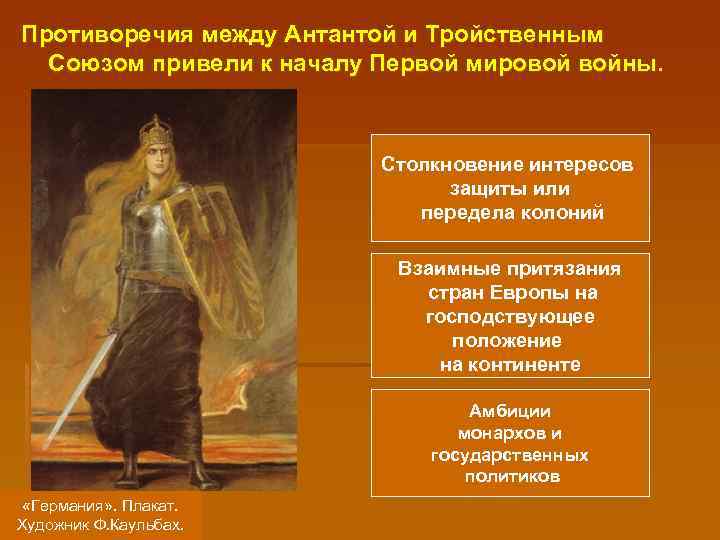 Противоречия между Антантой и Тройственным Союзом привели к началу Первой мировой войны.

Столкновение интересов защиты или передела колоний

Взаимные притязания стран Европы на господствующее положение на континенте

Амбиции монархов и государственных политиков

«Германия». Плакат. Художник Ф.Каульбах.